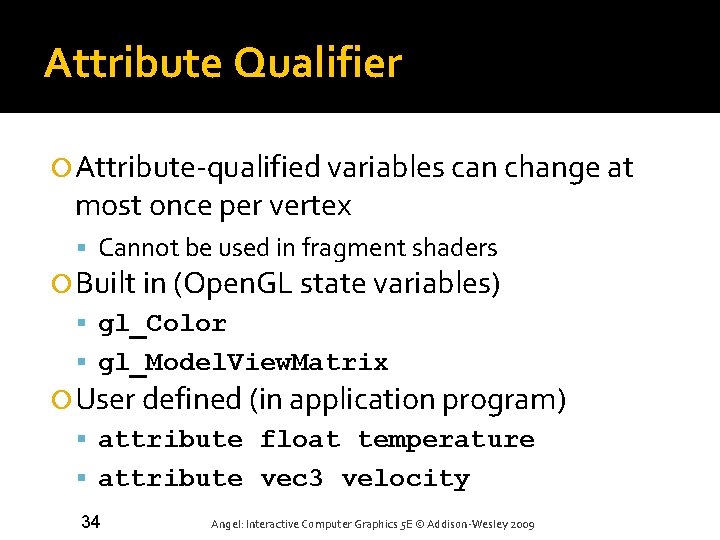 Attribute Qualifier

Attribute-qualified variables can change at most once per vertex

Cannot be used in fragment shaders

Built in (OpenGL state variables)

gl_Color

gl_ModelViewMatrix

User defined (in application program)

attribute float temperature

attribute vec3 velocity

34

Angel: Interactive Computer Graphics 5E © Addison-Wesley 2009